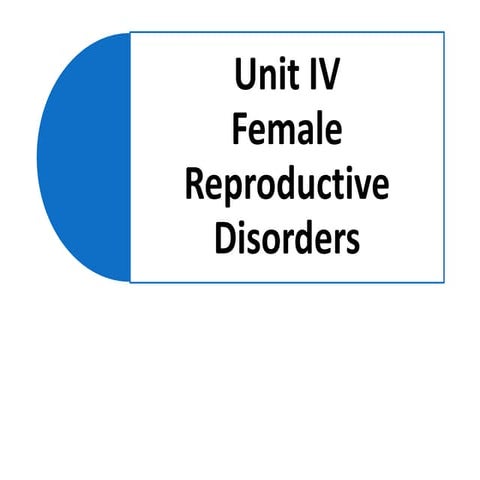 Unit IV
Female Reproductive Disorders